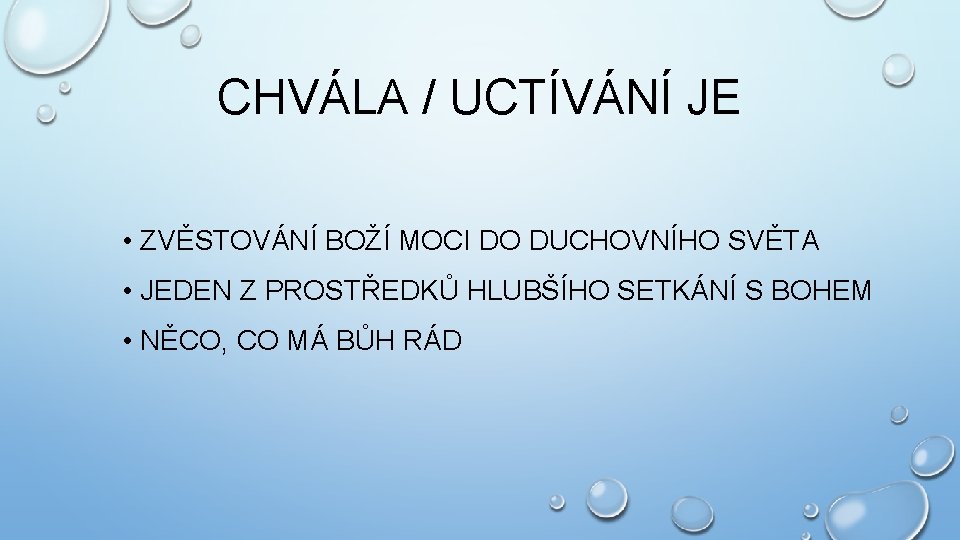 CHVÁLA / UCTÍVÁNÍ JE

• ZVĚSTOVÁNÍ BOŽÍ MOCI DO DUCHOVNÍHO SVĚTA
• JEDEN Z PROSTŘEDKŮ HLUBŠÍHO SETKÁNÍ S BOHEM
• NĚCO, CO MÁ BŮH RÁD